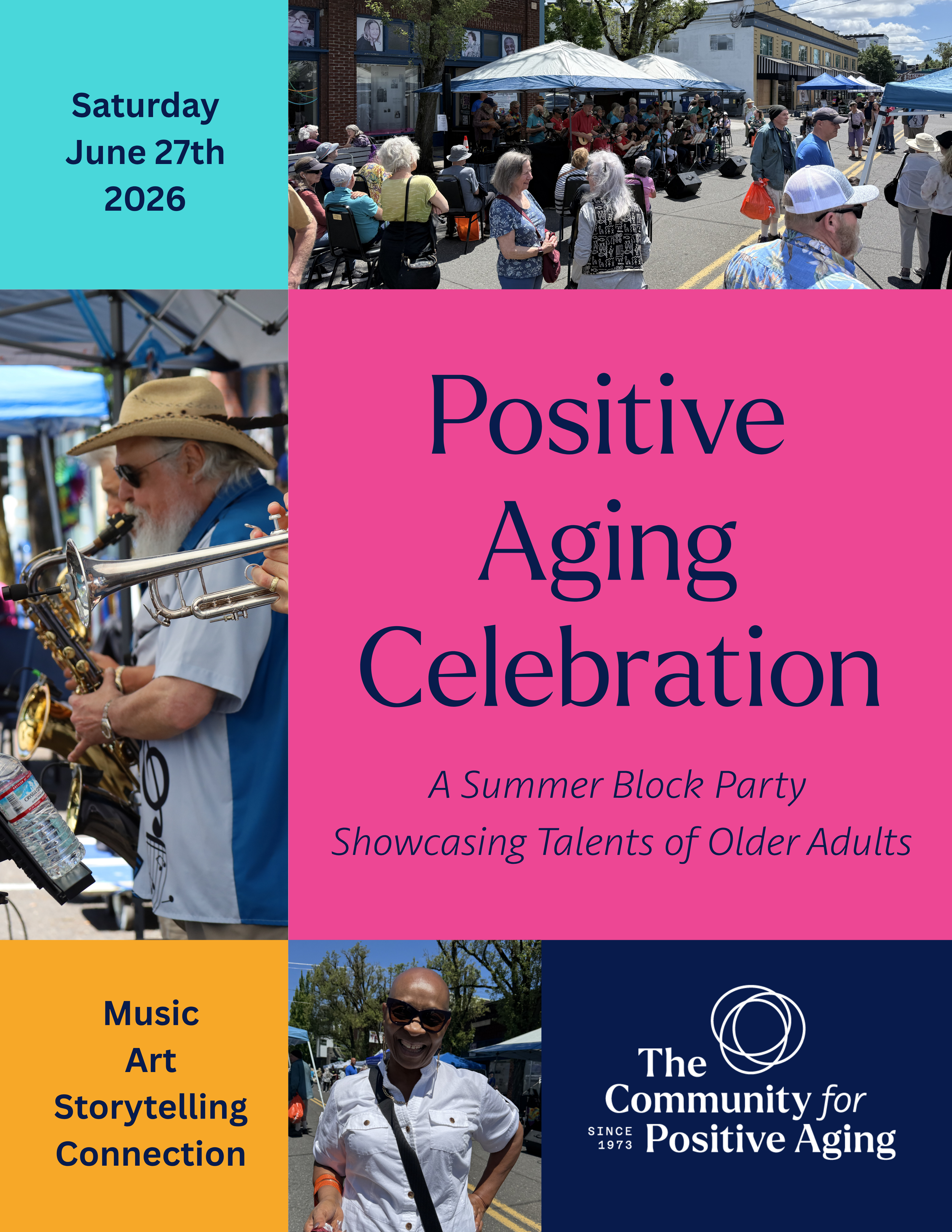 Saturday
June 27th
2026

Positive Aging Celebration

A Summer Block Party
Showcasing Talents of Older Adults

Music
Art
Storytelling
Connection

The Community for Positive Aging
SINCE 1973